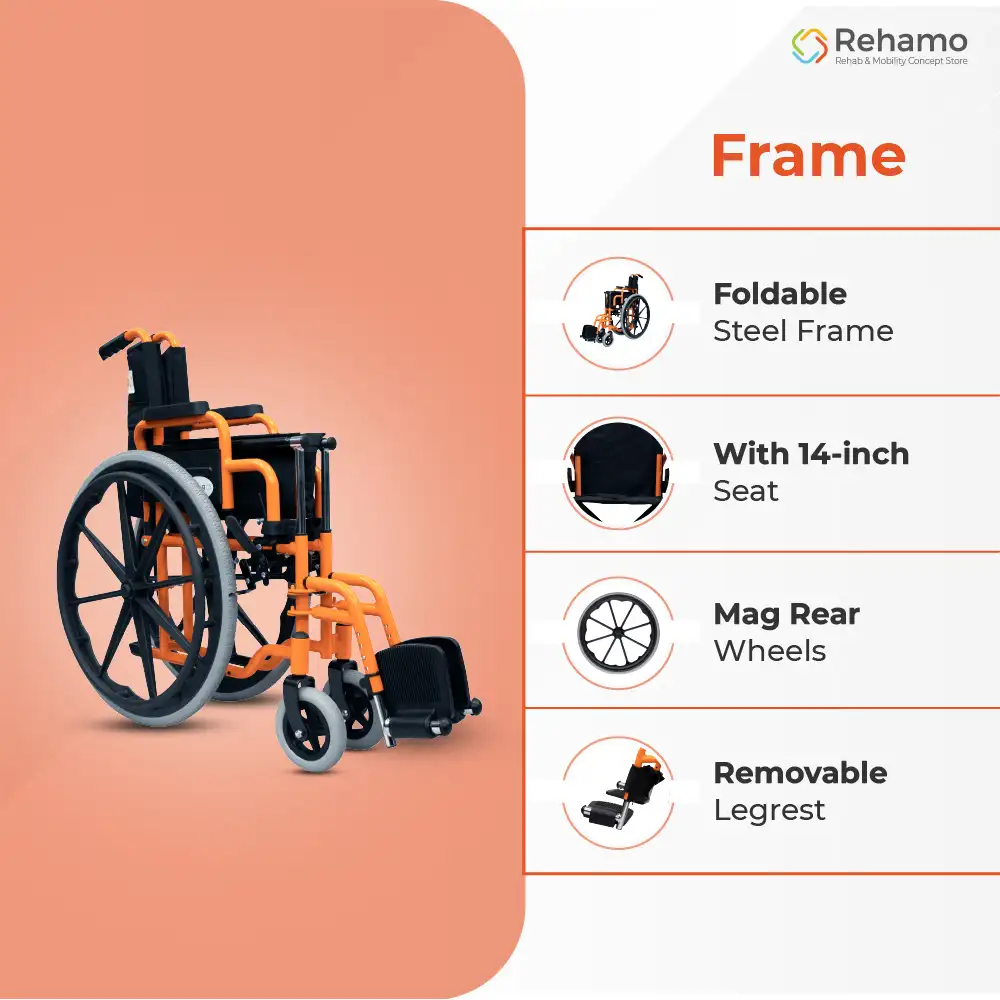 Rehamo
Rehab & Mobility Concept Store

Frame

Foldable
Steel Frame

With 14-inch
Seat

Mag Rear
Wheels

Removable
Legrest